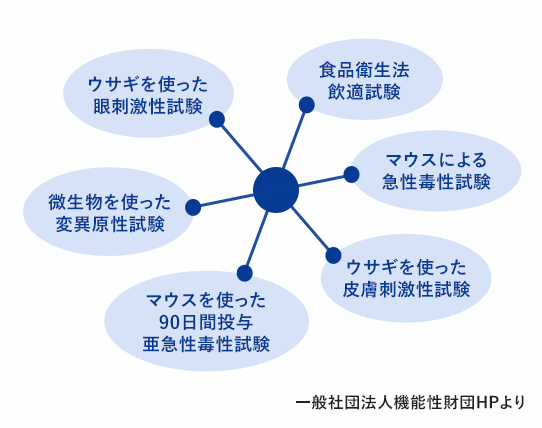 ウサギを使った
眼刺激性試験

食品衛生法
飲適試験

マウスによる
急性毒性試験

微生物を使った
変異原性試験

ウサギを使った
皮膚刺激性試験

マウスを使った
90日間投与
亜急性毒性試験

一般社団法人機能性財団HPより